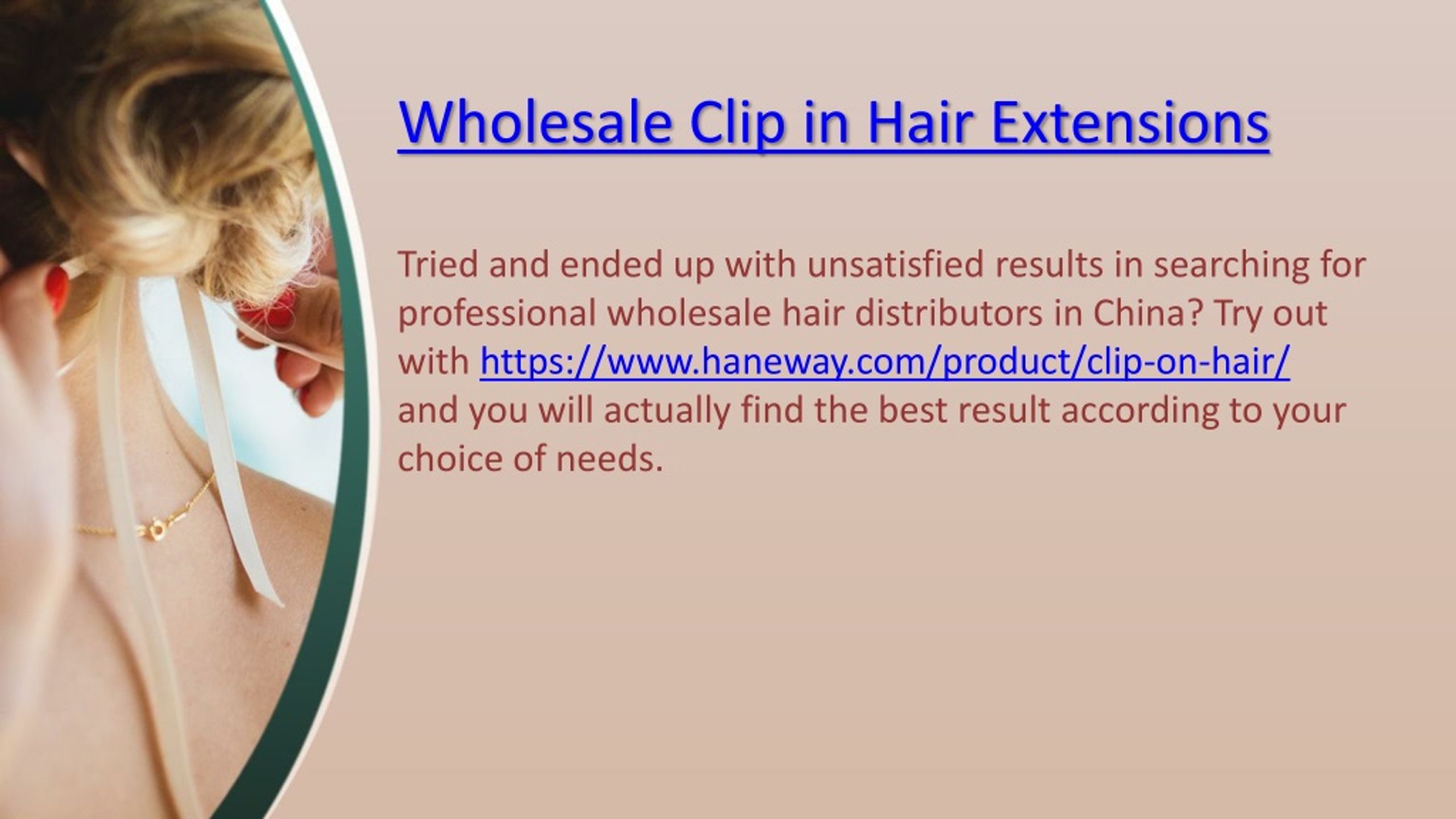 Wholesale Clip in Hair Extensions

Tried and ended up with unsatisfied results in searching for professional wholesale hair distributors in China? Try out with https://www.haneway.com/product/clip-on-hair/ and you will actually find the best result according to your choice of needs.